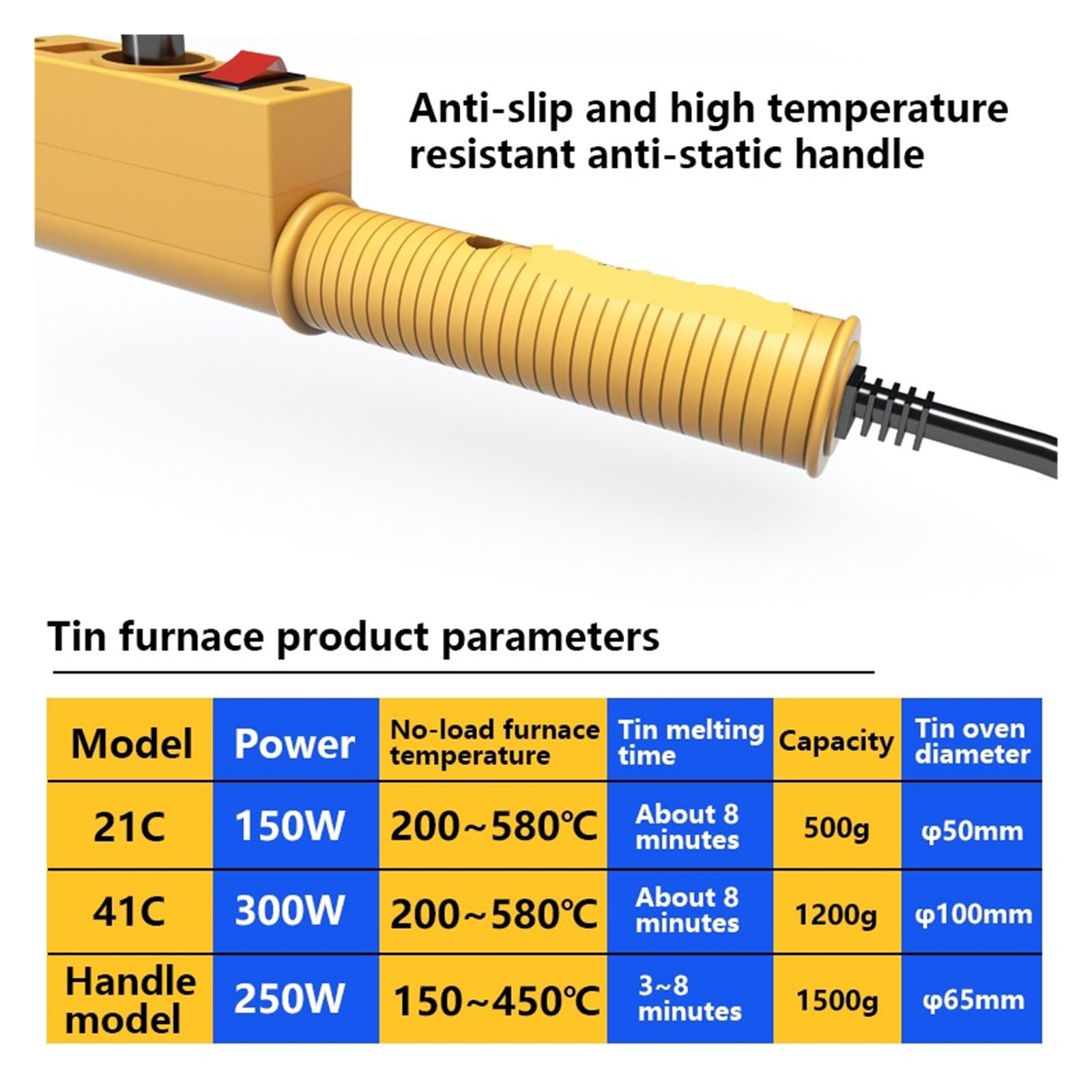 Anti-slip and high temperature resistant anti-static handle

Tin furnace product parameters

| Model | Power | No-load furnace temperature | Tin melting time | Capacity | Tin oven diameter |
|---|---|---|---|---|---|
| 21C | 150W | 200~580℃ | About 8 minutes | 500g | φ50mm |
| 41C | 300W | 200~580℃ | About 8 minutes | 1200g | φ100mm |
| Handle model | 250W | 150~450℃ | 3~8 minutes | 1500g | φ65mm |